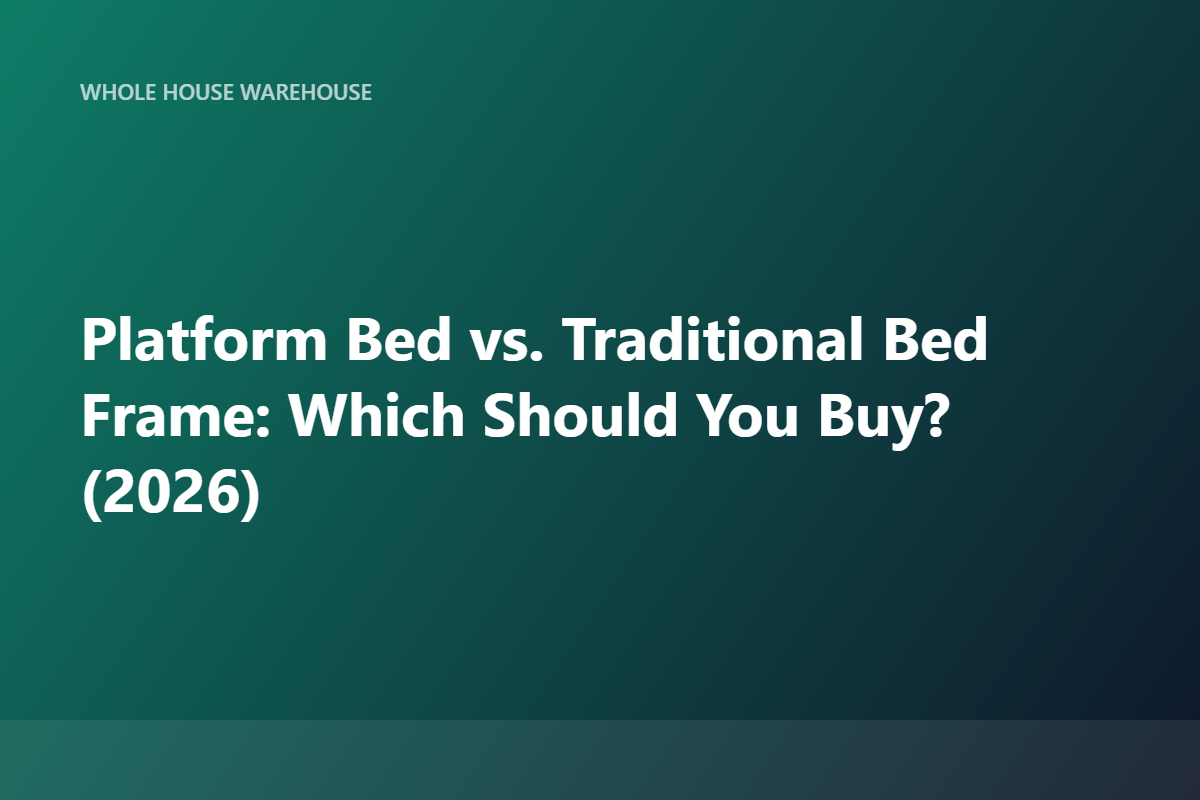 WHOLE HOUSE WAREHOUSE

Platform Bed vs. Traditional Bed Frame: Which Should You Buy? (2026)